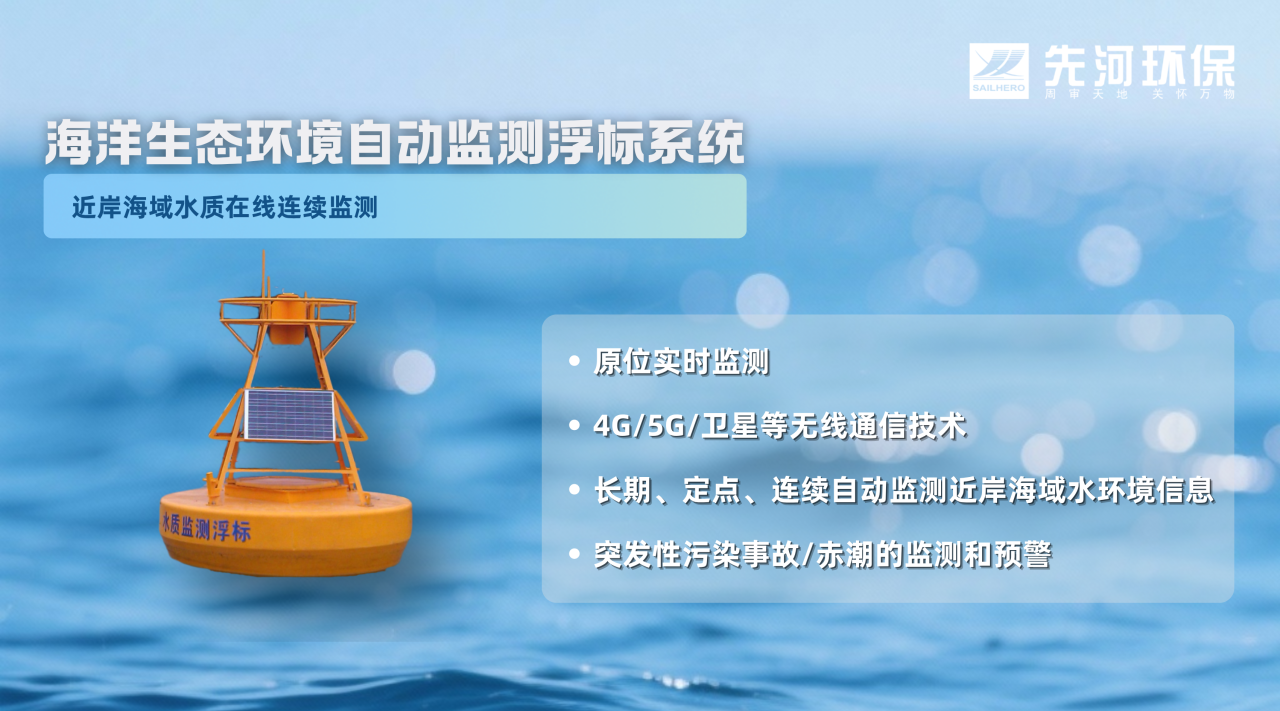 SAILHERO 先河环保
周审天地 关怀万物

海洋生态环境自动监测浮标系统

近岸海域水质在线连续监测

水质监测浮标

• 原位实时监测
• 4G/5G/卫星等无线通信技术
• 长期、定点、连续自动监测近岸海域水环境信息
• 突发性污染事故/赤潮的监测和预警